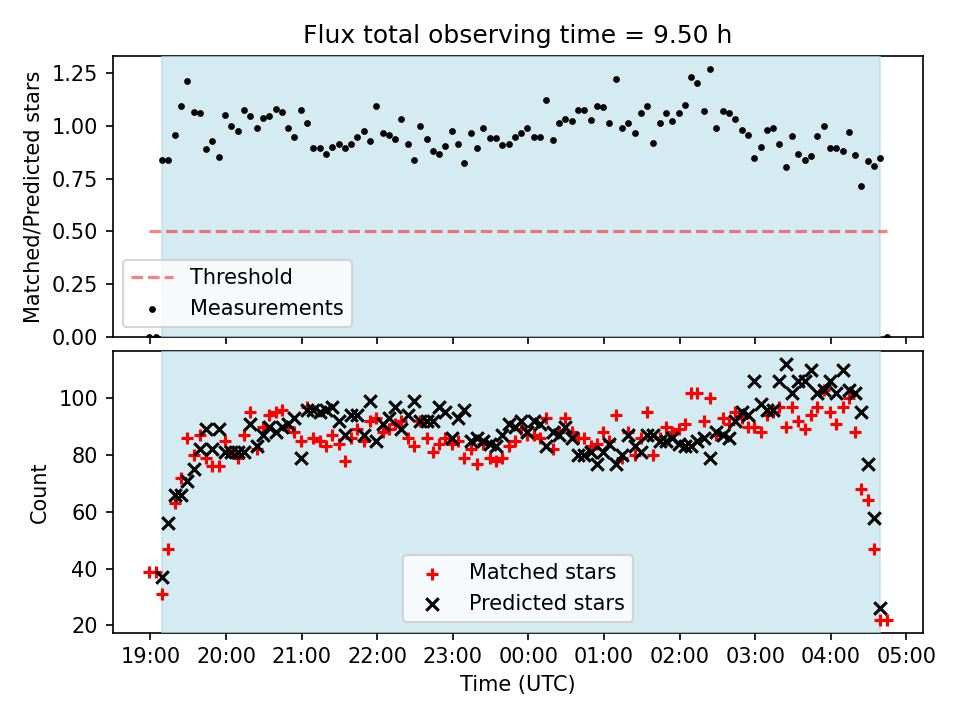 Flux total observing time = 9.50 h

Matched/Predicted stars

1.25
1.00
0.75
0.50
0.25
0.00

Threshold
Measurements

Count

100
80
60
40
20

Matched stars
Predicted stars

19:00 20:00 21:00 22:00 23:00 00:00 01:00 02:00 03:00 04:00 05:00
Time (UTC)